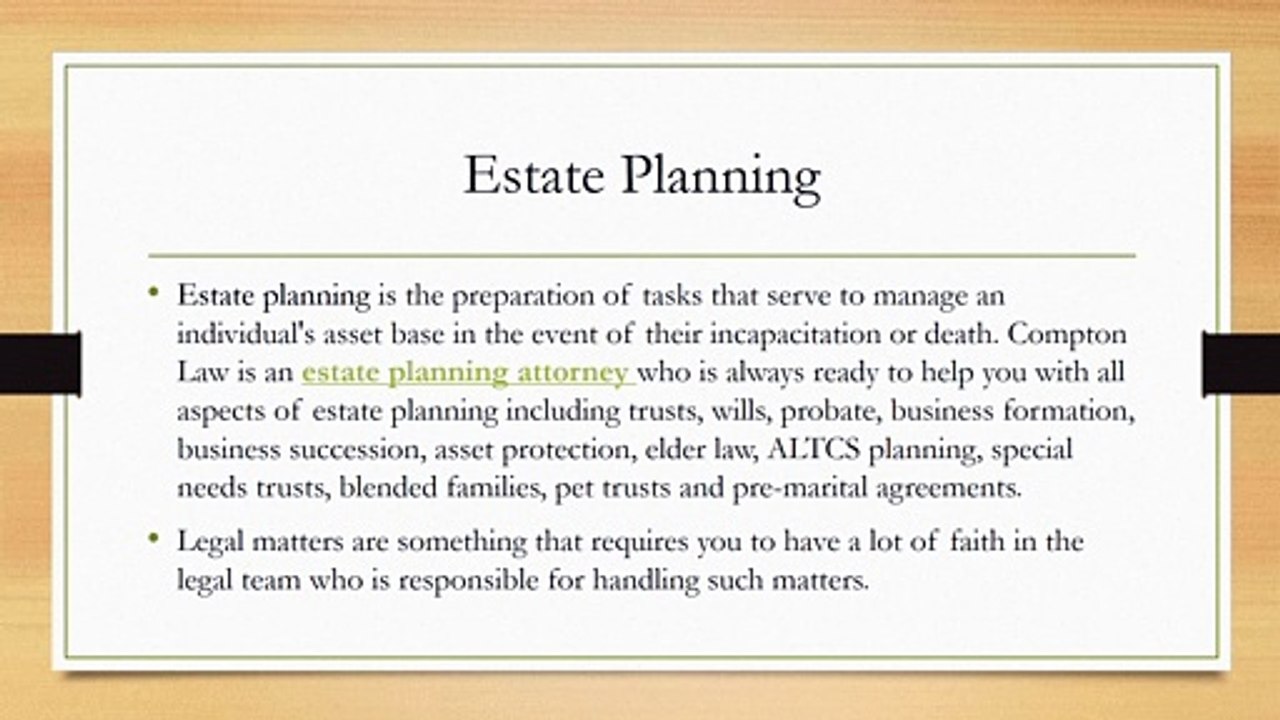 Estate Planning

• Estate planning is the preparation of tasks that serve to manage an individual's asset base in the event of their incapacitation or death. Compton Law is an estate planning attorney who is always ready to help you with all aspects of estate planning including trusts, wills, probate, business formation, business succession, asset protection, elder law, ALTCS planning, special needs trusts, blended families, pet trusts and pre-marital agreements.

• Legal matters are something that requires you to have a lot of faith in the legal team who is responsible for handling such matters.